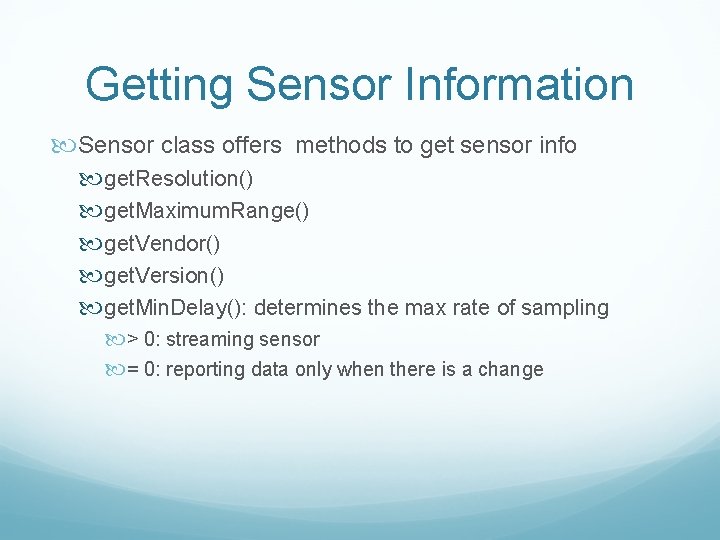 Getting Sensor Information

Sensor class offers methods to get sensor info

getResolution()

getMaximumRange()

getVendor()

getVersion()

getMinDelay(): determines the max rate of sampling

> 0: streaming sensor

= 0: reporting data only when there is a change